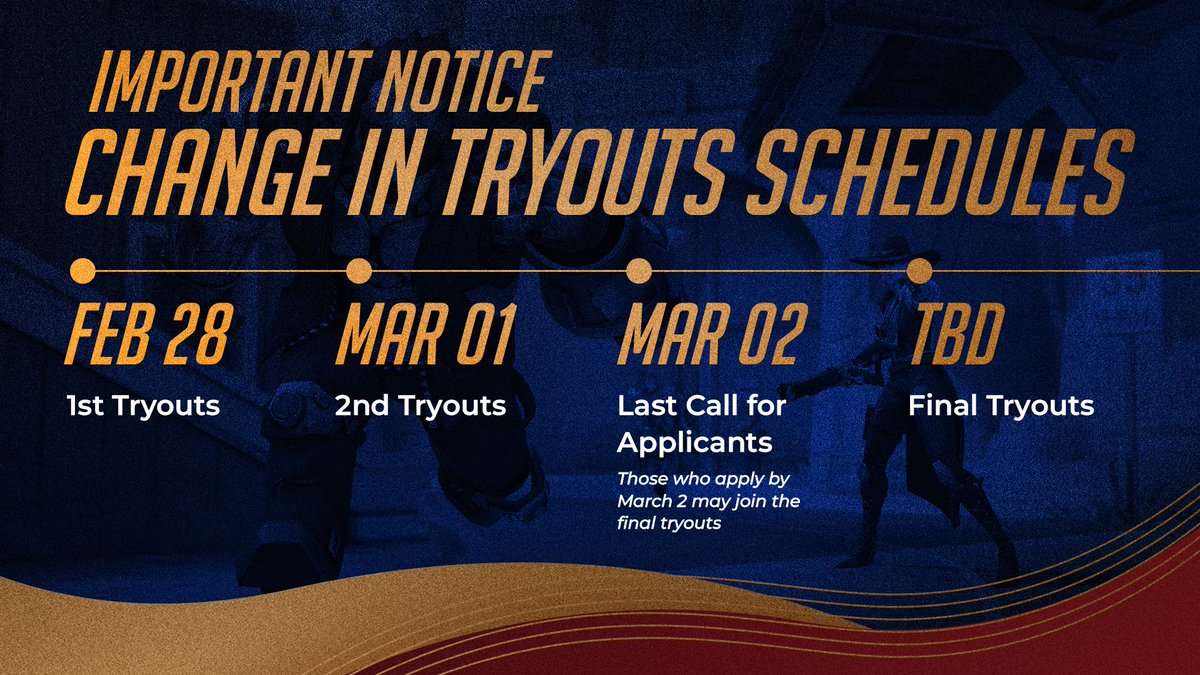 IMPORTANT NOTICE
CHANGE IN TRYOUTS SCHEDULES

FEB 28
1st Tryouts

MAR 01
2nd Tryouts

MAR 02
Last Call for Applicants
Those who apply by March 2 may join the final tryouts

TBD
Final Tryouts